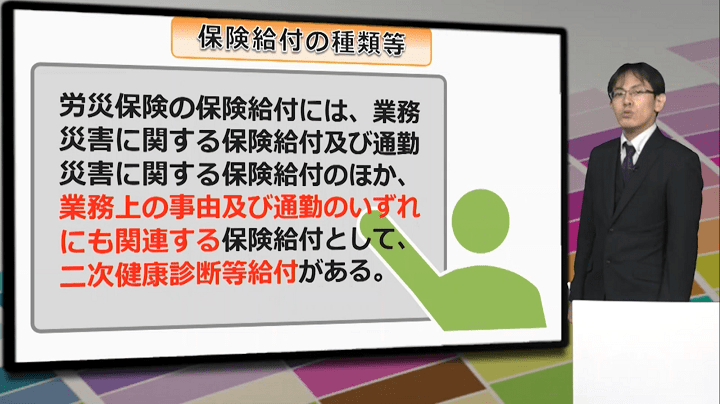 保険給付の種類等

労災保険の保険給付には、業務災害に関する保険給付及び通勤災害に関する保険給付のほか、業務上の事由及び通勤のいずれにも関連する保険給付として、二次健康診断等給付がある。